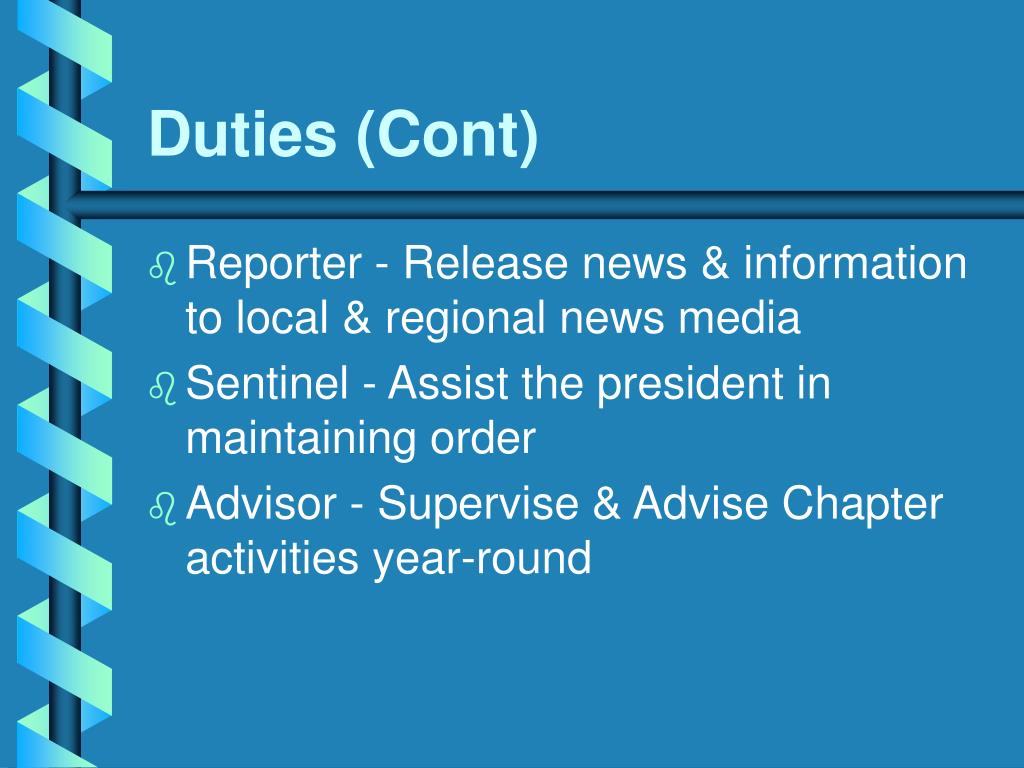 Duties (Cont)

Reporter - Release news & information to local & regional news media

Sentinel - Assist the president in maintaining order

Advisor - Supervise & Advise Chapter activities year-round